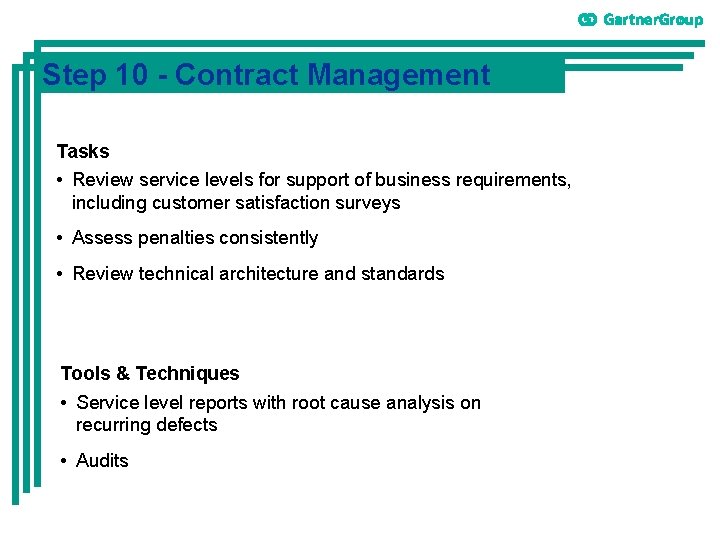 GartnerGroup

Step 10 - Contract Management

Tasks

• Review service levels for support of business requirements, including customer satisfaction surveys

• Assess penalties consistently

• Review technical architecture and standards

Tools & Techniques

• Service level reports with root cause analysis on recurring defects

• Audits